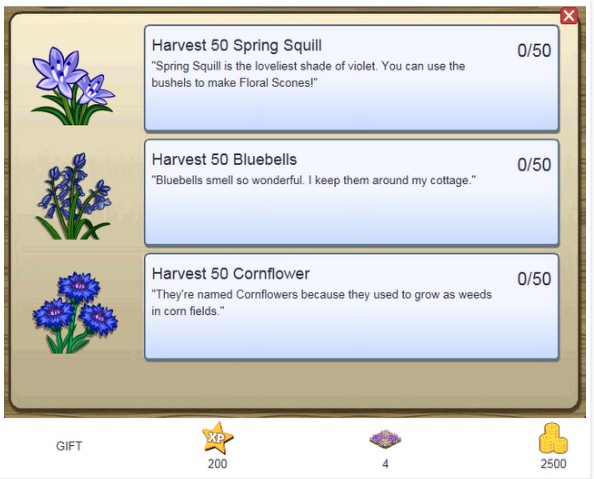 Harvest 50 Spring Squill
0/50
"Spring Squill is the loveliest shade of violet. You can use the bushels to make Floral Scones!"

Harvest 50 Bluebells
0/50
"Bluebells smell so wonderful. I keep them around my cottage."

Harvest 50 Cornflower
0/50
"They're named Cornflowers because they used to grow as weeds in corn fields."

GIFT
XP
200
4
2500